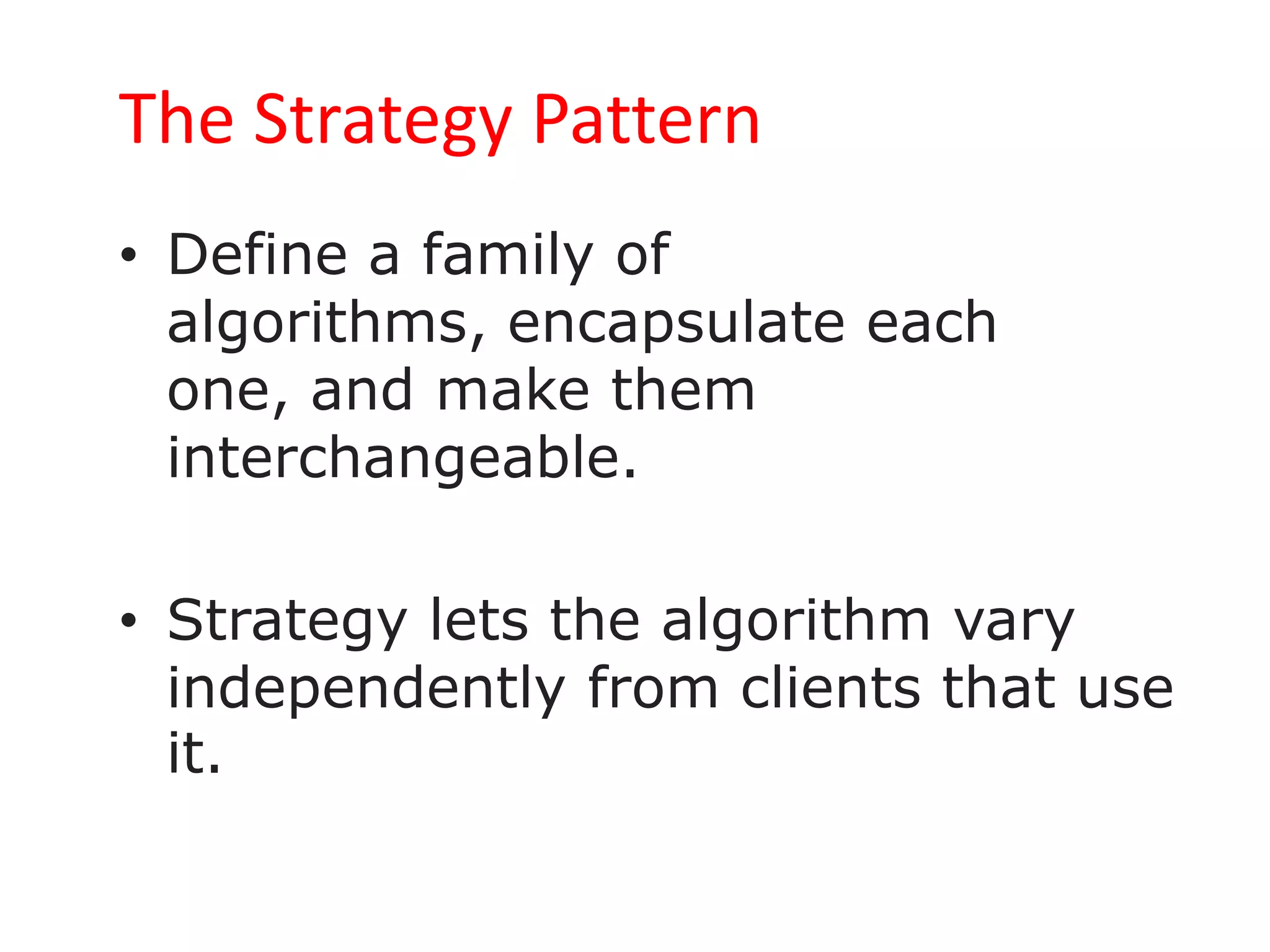 The Strategy Pattern

• Define a family of algorithms, encapsulate each one, and make them interchangeable.

• Strategy lets the algorithm vary independently from clients that use it.